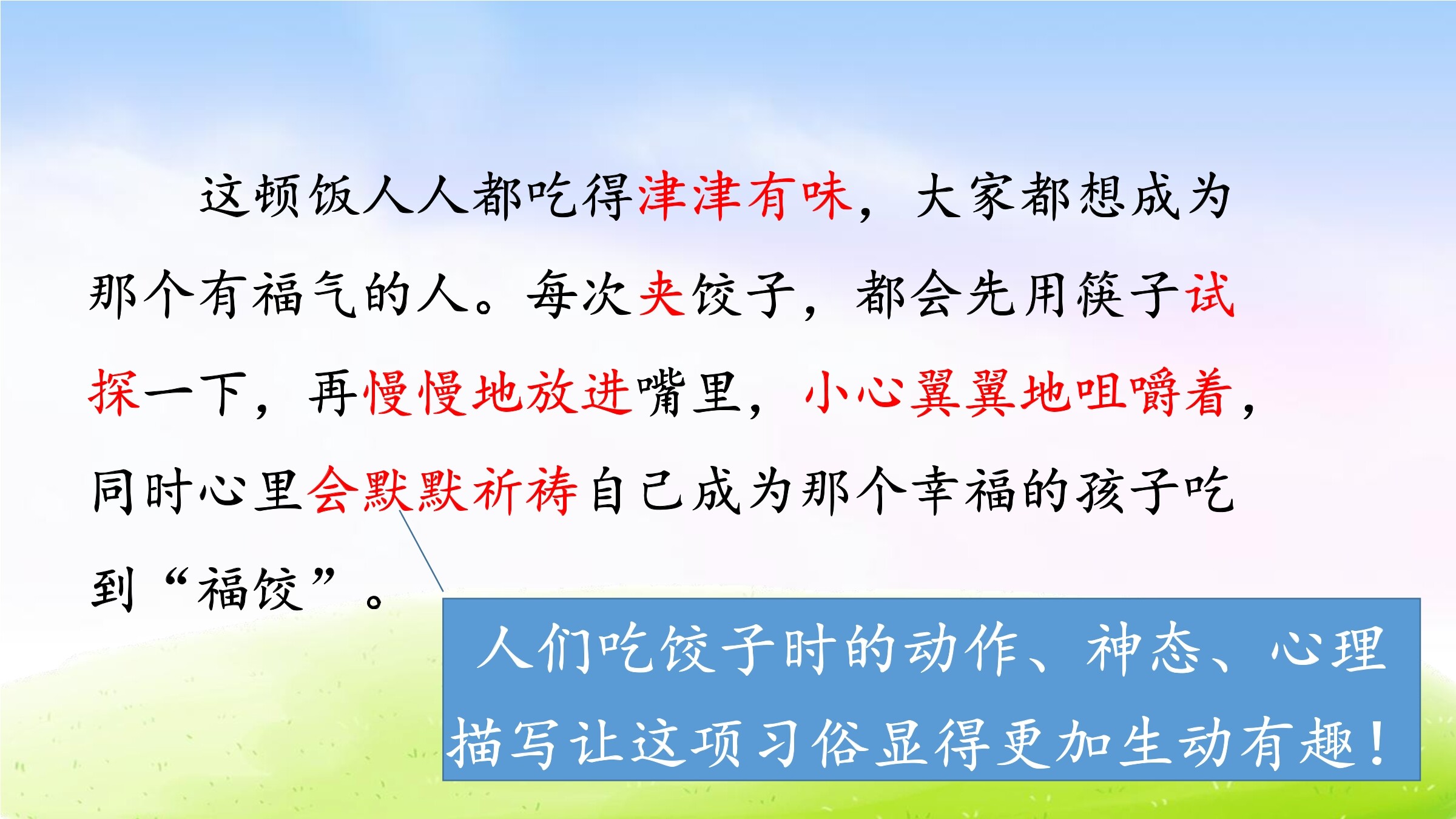 这顿饭人人都吃得津津有味，大家都想成为那个有福气的人。每次夹饺子，都会先用筷子试探一下，再慢慢地放进嘴里，小心翼翼地咀嚼着，同时心里会默默祈祷自己成为那个幸福的孩子吃到“福饺”。

人们吃饺子时的动作、神态、心理描写让这项习俗显得更加生动有趣！